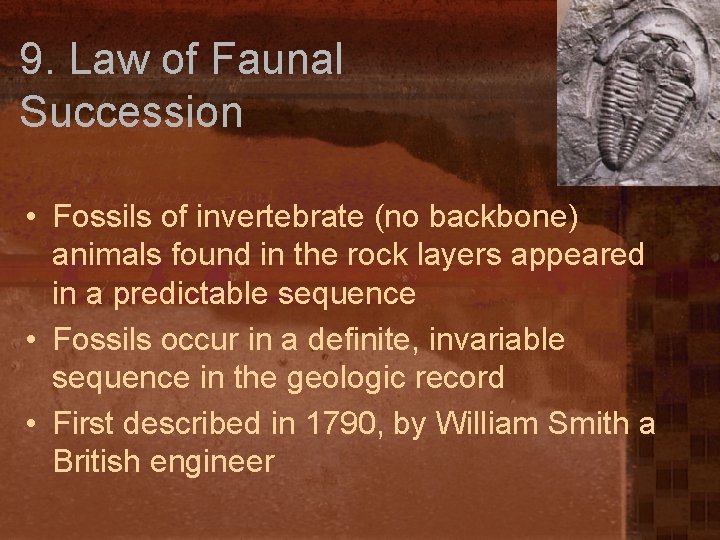 9. Law of Faunal Succession

• Fossils of invertebrate (no backbone) animals found in the rock layers appeared in a predictable sequence
• Fossils occur in a definite, invariable sequence in the geologic record
• First described in 1790, by William Smith a British engineer